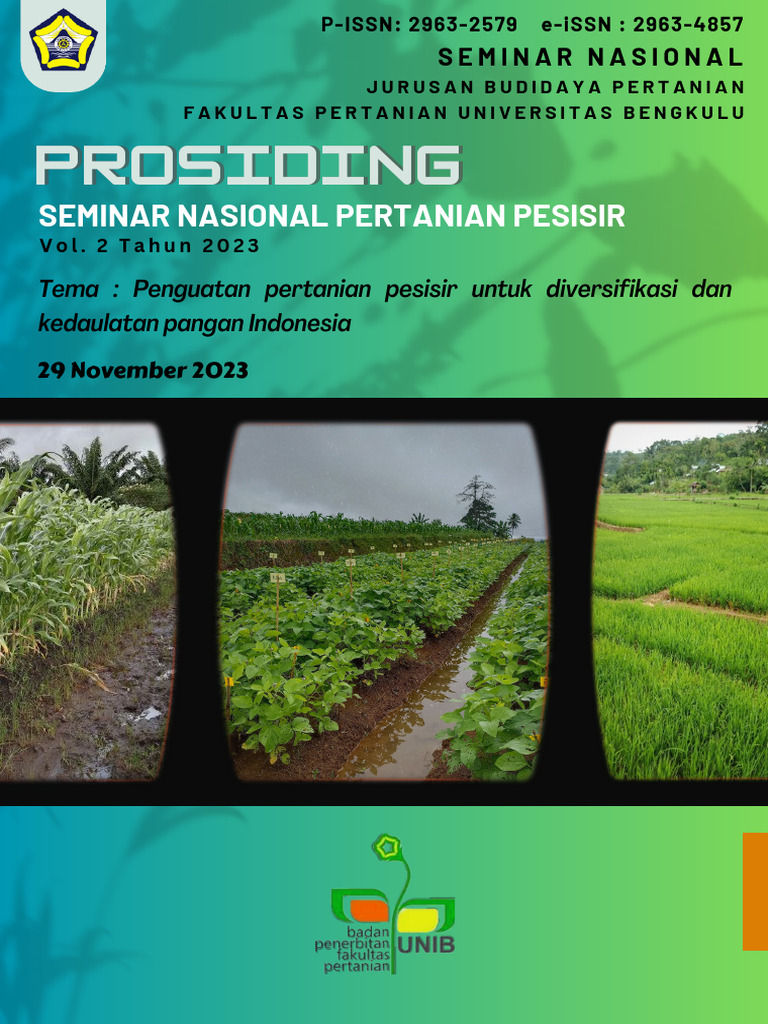 P-ISSN: 2963-2579 e-iSSN : 2963-4857

SEMINAR NASIONAL

JURUSAN BUDIDAYA PERTANIAN

FAKULTAS PERTANIAN UNIVERSITAS BENGKULU

PROSIDING

SEMINAR NASIONAL PERTANIAN PESISIR

Vol. 2 Tahun 2023

Tema : Penguatan pertanian pesisir untuk diversifikasi dan kedaulatan pangan Indonesia

29 November 2023

badan penerbitan fakultas pertanian UNIB